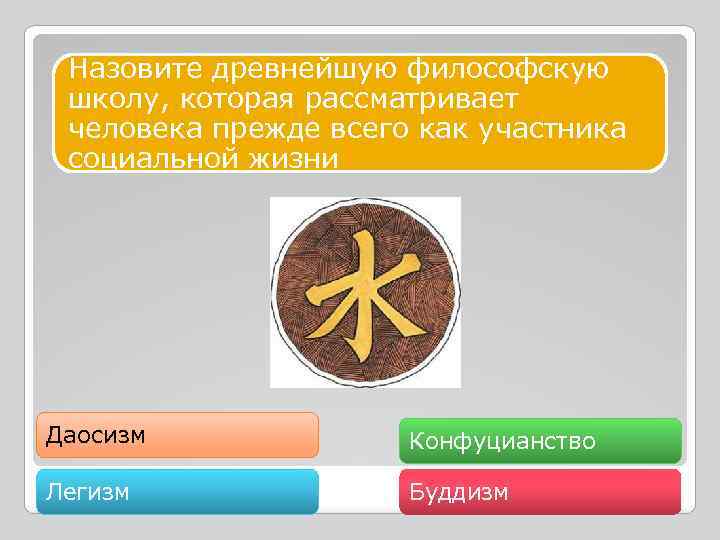 Назовите древнейшую философскую школу, которая рассматривает человека прежде всего как участника социальной жизни

水

Даосизм

Конфуцианство

Легизм

Буддизм